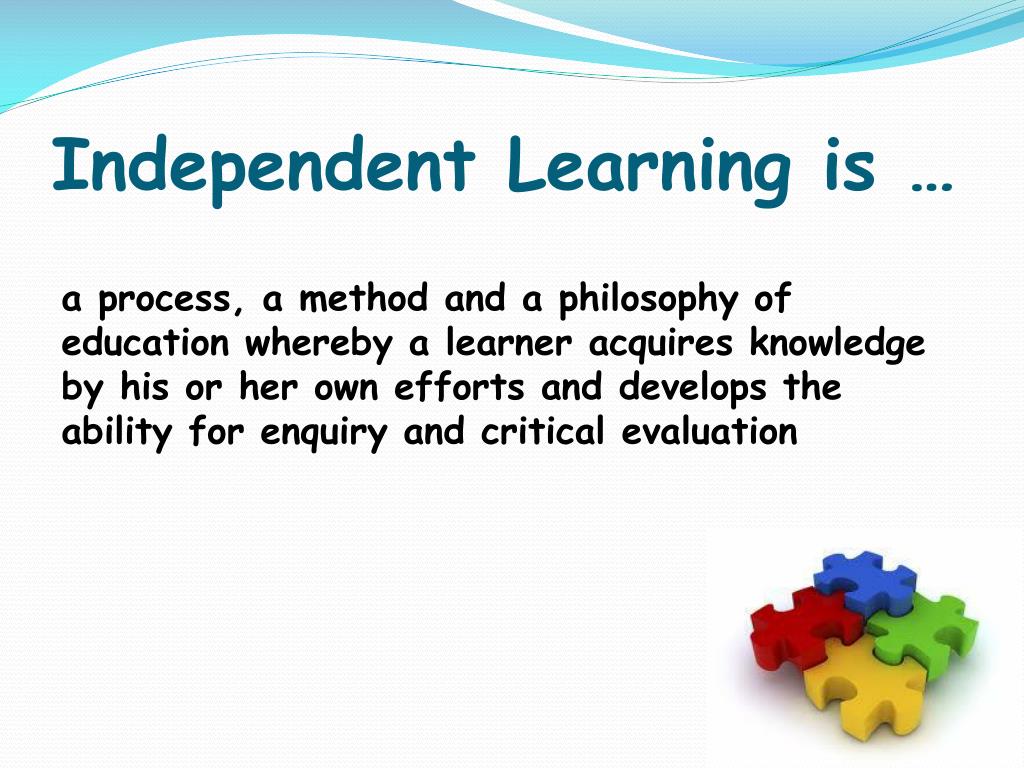 Independent Learning is …

a process, a method and a philosophy of education whereby a learner acquires knowledge by his or her own efforts and develops the ability for enquiry and critical evaluation